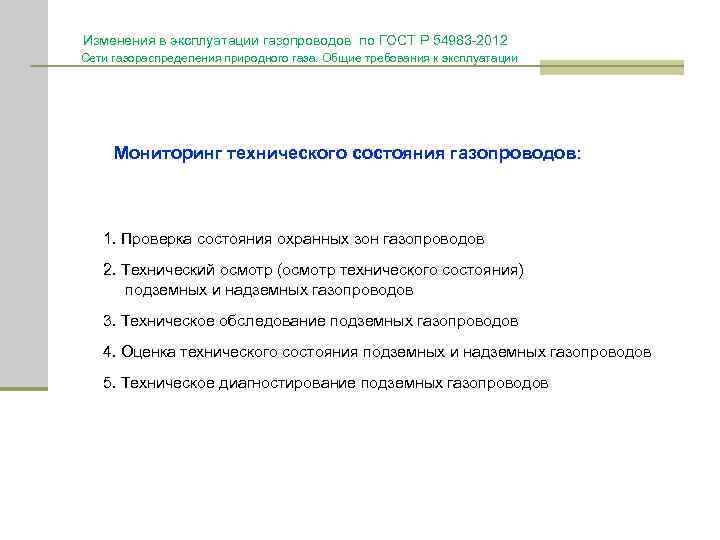 Изменения в эксплуатации газопроводов по ГОСТ Р 54983-2012
Сети газораспределения природного газа. Общие требования к эксплуатации

Мониторинг технического состояния газопроводов:

1. Проверка состояния охранных зон газопроводов

2. Технический осмотр (осмотр технического состояния) подземных и надземных газопроводов

3. Техническое обследование подземных газопроводов

4. Оценка технического состояния подземных и надземных газопроводов

5. Техническое диагностирование подземных газопроводов